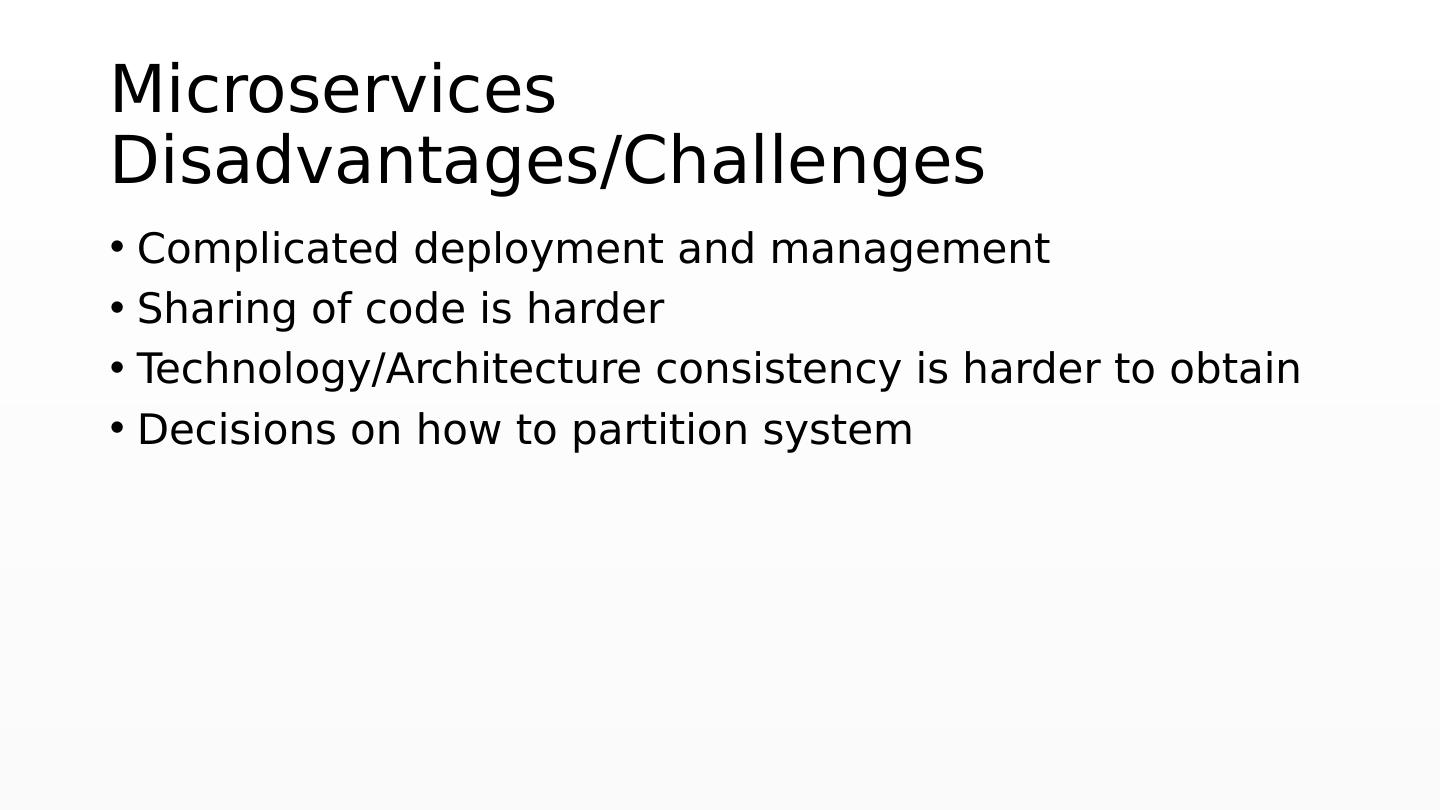 Microservices Disadvantages/Challenges

• Complicated deployment and management
• Sharing of code is harder
• Technology/Architecture consistency is harder to obtain
• Decisions on how to partition system